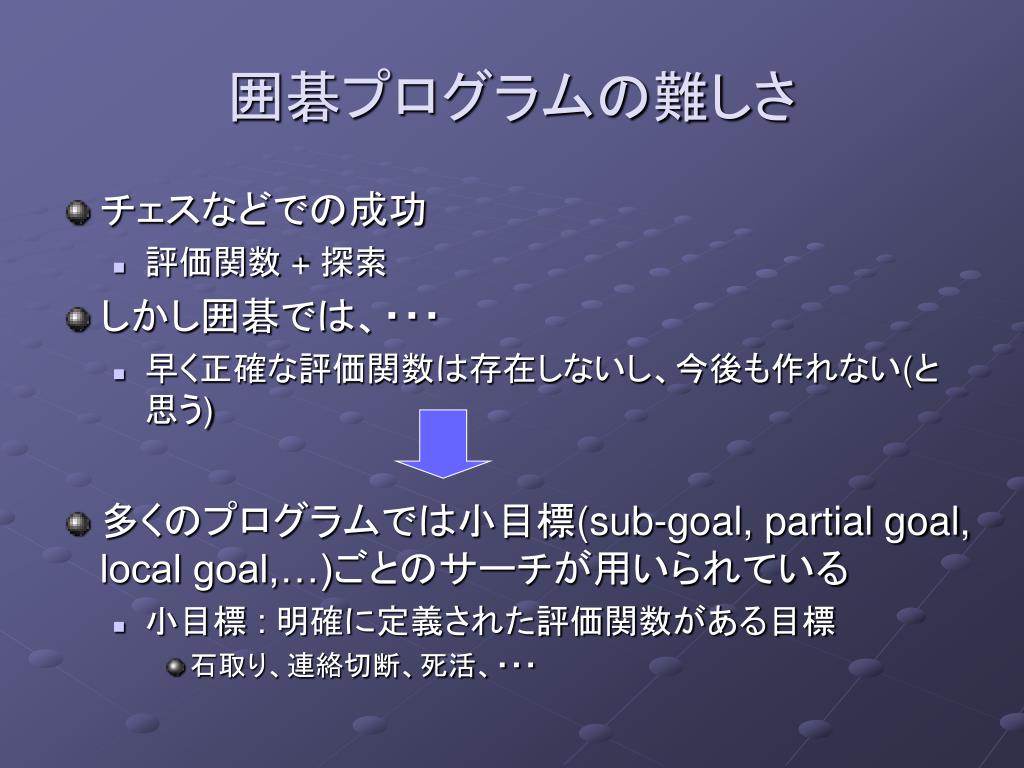 囲碁プログラムの難しさ

チェスなどでの成功

評価関数 + 探索

しかし囲碁では、・・・

早く正確な評価関数は存在しないし、今後も作れない(と思う)

多くのプログラムでは小目標(sub-goal, partial goal, local goal,…)ごとのサーチが用いられている

小目標 : 明確に定義された評価関数がある目標

石取り、連絡切断、死活、・・・